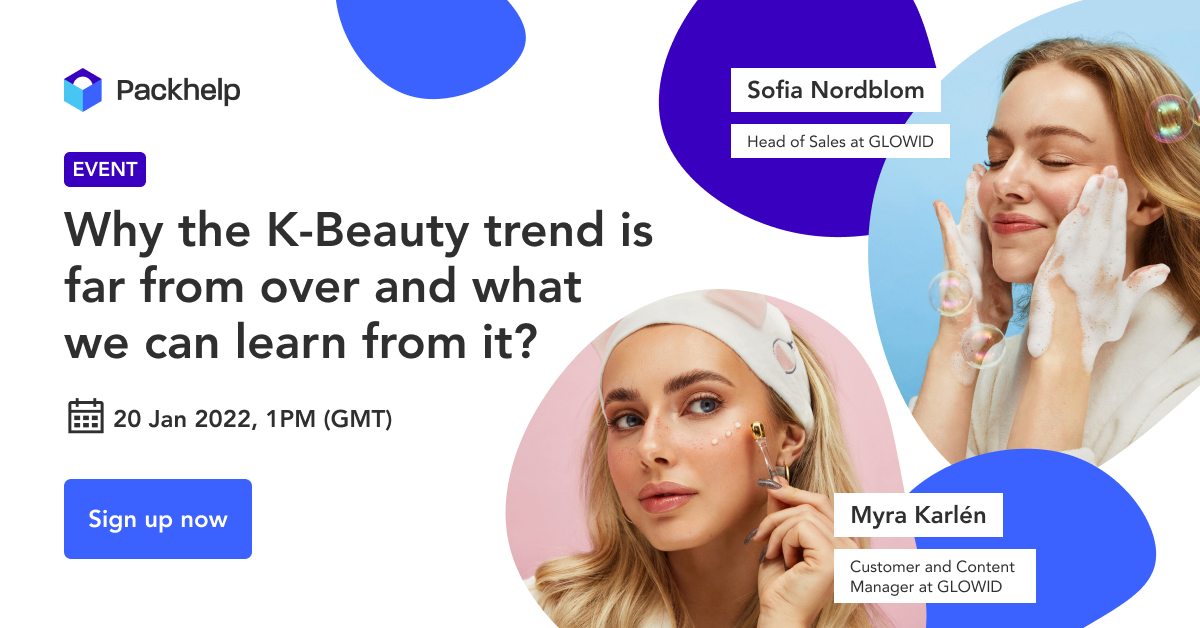 Packhelp

EVENT

Why the K-Beauty trend is far from over and what we can learn from it?

20 Jan 2022, 1PM (GMT)

Sign up now

Sofia Nordblom

Head of Sales at GLOWID

Myra Karlén

Customer and Content Manager at GLOWID